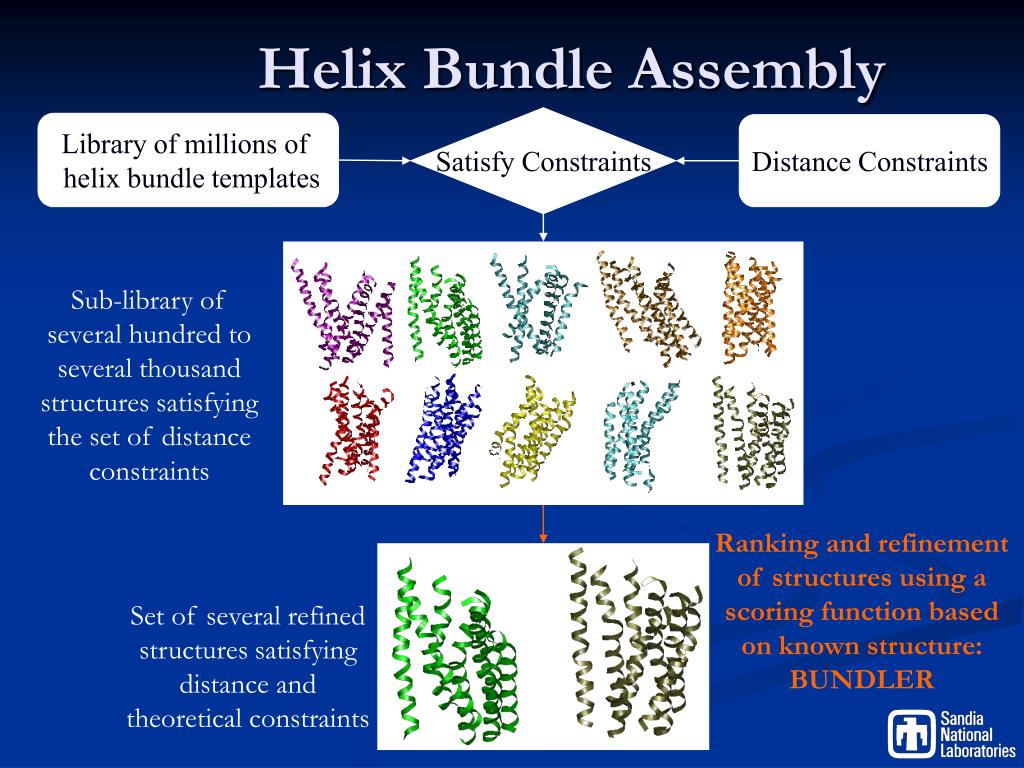 Helix Bundle Assembly

Library of millions of helix bundle templates

Satisfy Constraints

Distance Constraints

Sub-library of several hundred to several thousand structures satisfying the set of distance constraints

Ranking and refinement of structures using a scoring function based on known structure: BUNDLER

Set of several refined structures satisfying distance and theoretical constraints

Sandia National Laboratories